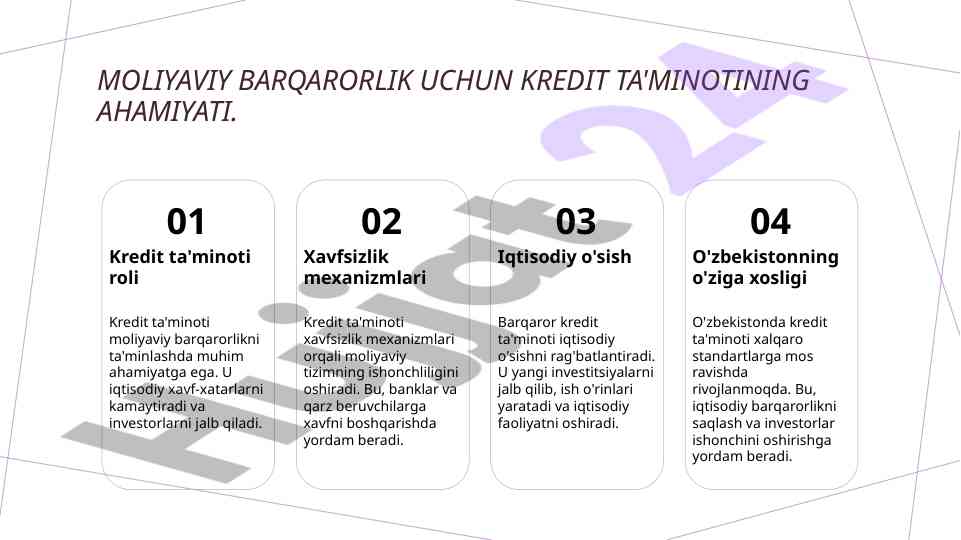 MOLIYAVIY BARQARORLIK UCHUN KREDIT TA'MINOTINING AHAMIYATI.

01
Kredit ta'minoti roli

Kredit ta'minoti moliyaviy barqarorlikni ta'minlashda muhim ahamiyatga ega. U iqtisodiy xavf-xatarlarni kamaytiradi va investorlarni jalb qiladi.

02
Xavfsizlik mexanizmlari

Kredit ta'minoti xavfsizlik mexanizmlari orqali moliyaviy tizimning ishonchliligini oshiradi. Bu, banklar va qarz beruvchilarga xavfni boshqarishda yordam beradi.

03
Iqtisodiy o'sish

Barqaror kredit ta'minoti iqtisodiy o'sishni rag'batlantiradi. U yangi investitsiyalarni jalb qilib, ish o'rinlari yaratadi va iqtisodiy faoliyatni oshiradi.

04
O'zbekistonning o'ziga xosligi

O'zbekistonda kredit ta'minoti xalqaro standartlarga mos ravishda rivojlanmoqda. Bu, iqtisodiy barqarorlikni saqlash va investorlar ishonchini oshirishga yordam beradi.

Hujjat 24